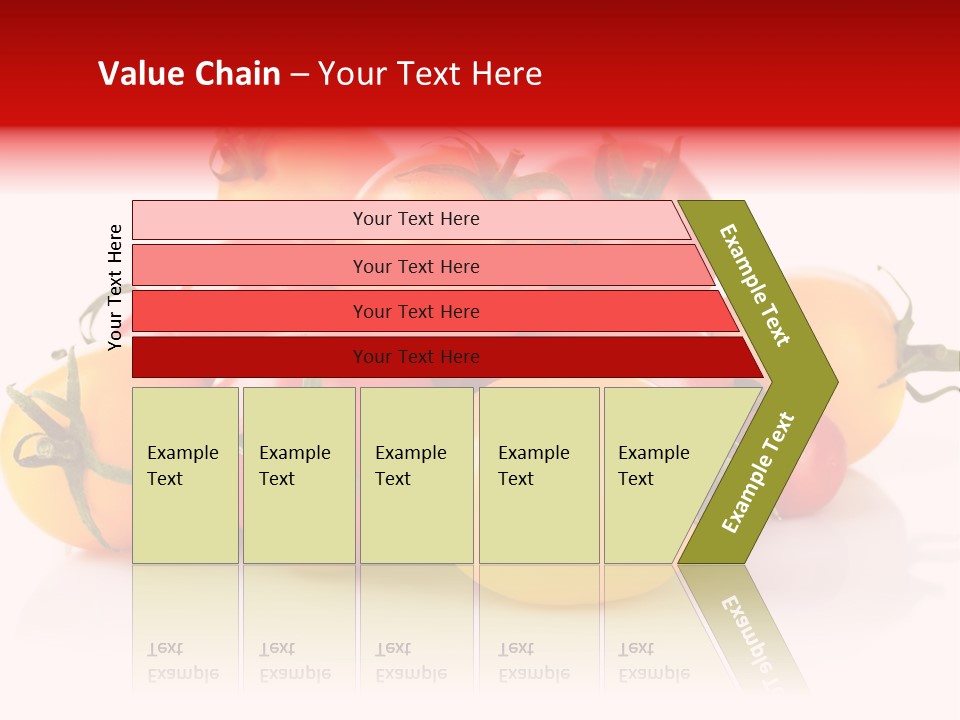 Value Chain – Your Text Here

Your Text Here

Your Text Here

Your Text Here

Your Text Here

Your Text Here

Example Text

Example Text

Example Text

Example Text

Example Text

Example Text

Example Text